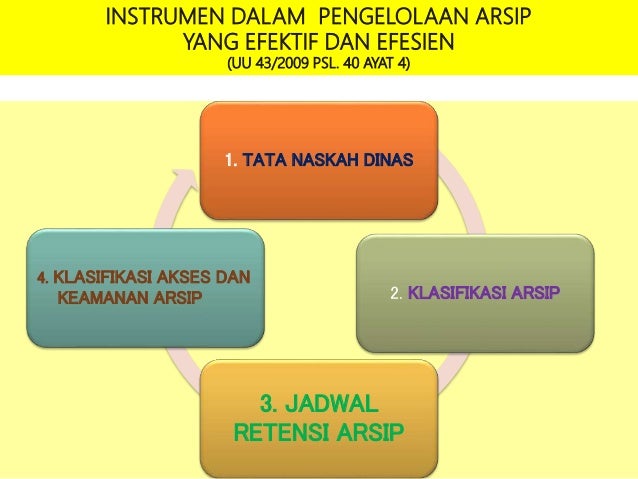 INSTRUMEN DALAM PENGELOLAAN ARSIP YANG EFEKTIF DAN EFESIEN
(UU 43/2009 PSL. 40 AYAT 4)

1. TATA NASKAH DINAS

2. KLASIFIKASI ARSIP

3. JADWAL RETENSI ARSIP

4. KLASIFIKASI AKSES DAN KEAMANAN ARSIP